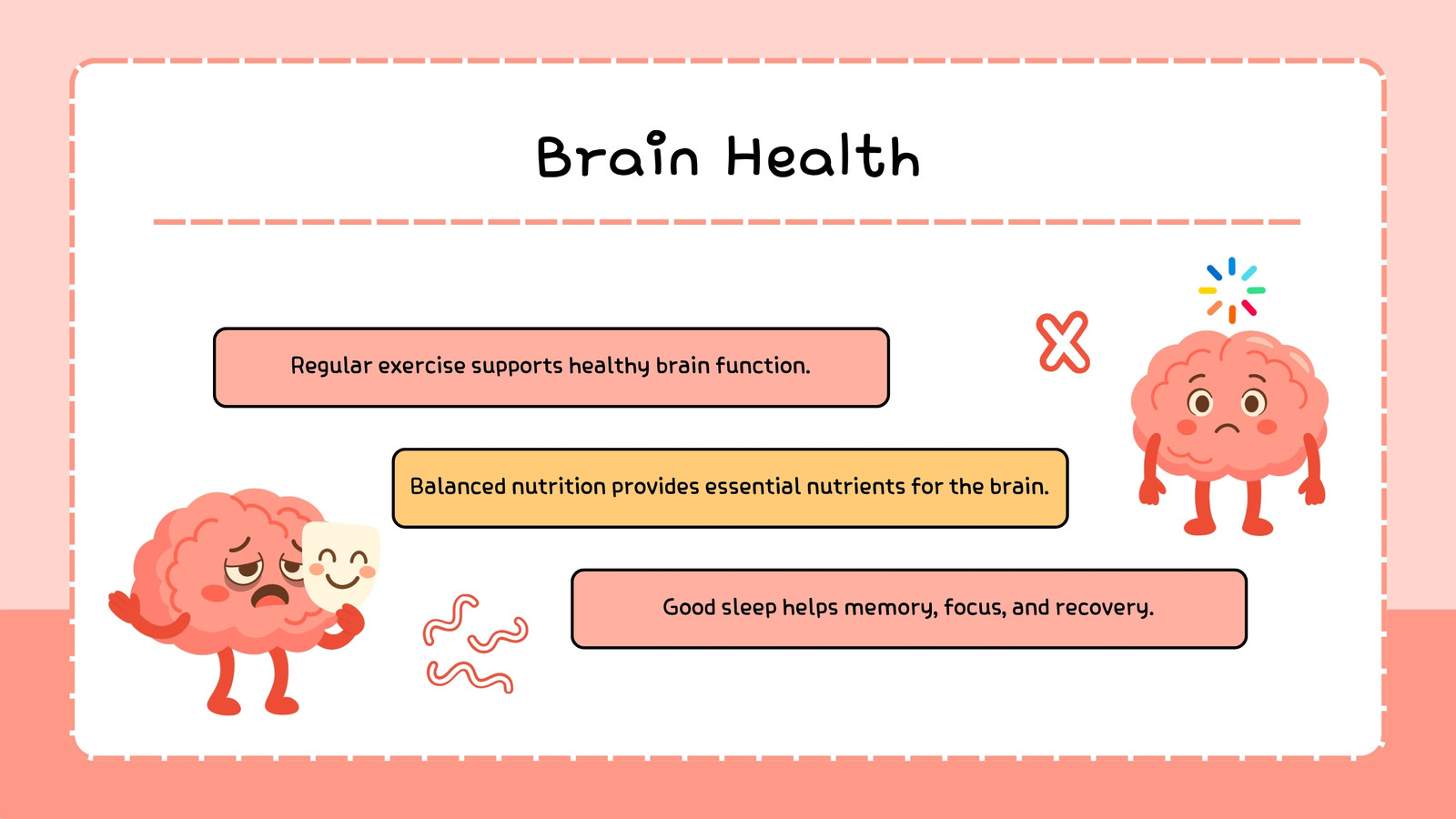 Brain Health

Regular exercise supports healthy brain function.

Balanced nutrition provides essential nutrients for the brain.

Good sleep helps memory, focus, and recovery.